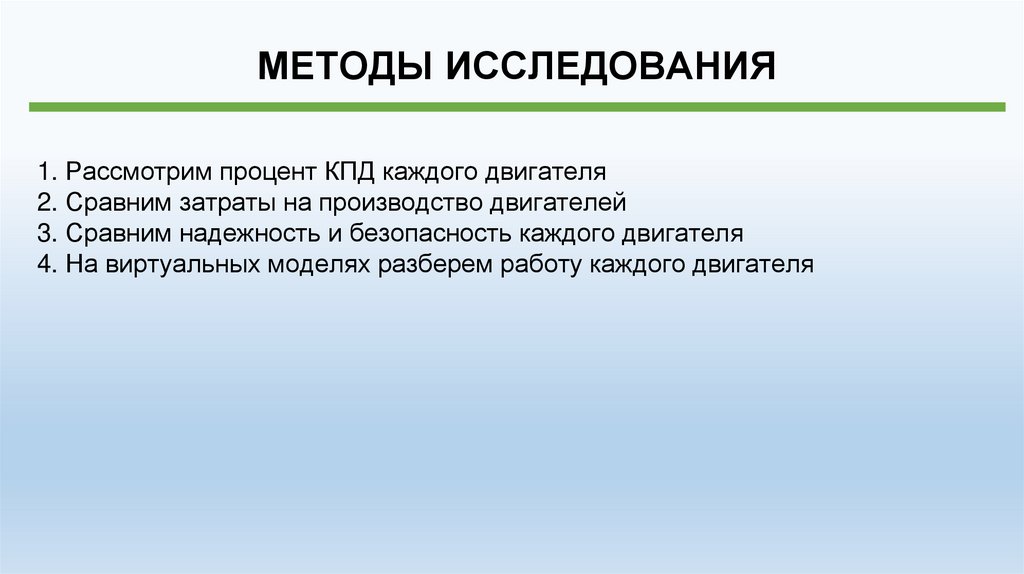 МЕТОДЫ ИССЛЕДОВАНИЯ

1. Рассмотрим процент КПД каждого двигателя
2. Сравним затраты на производство двигателей
3. Сравним надежность и безопасность каждого двигателя
4. На виртуальных моделях разберем работу каждого двигателя